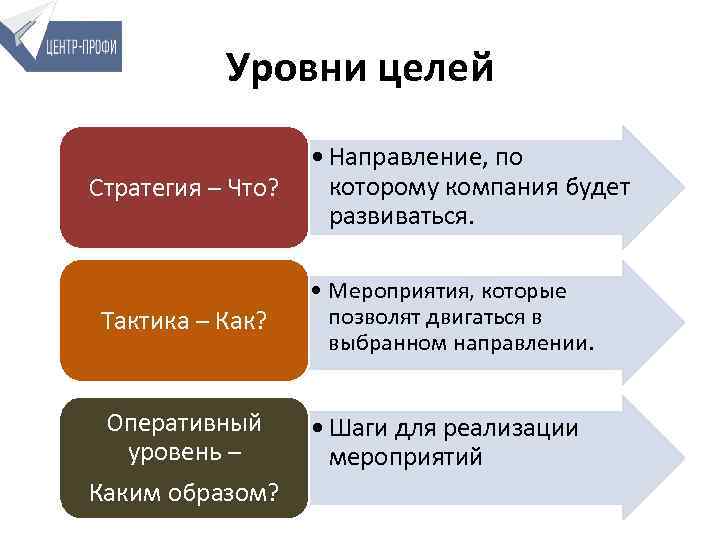 ЦЕНТР-ПРОФИ

Уровни целей

Стратегия – Что?

• Направление, по которому компания будет развиваться.

Тактика – Как?

• Мероприятия, которые позволят двигаться в выбранном направлении.

Оперативный уровень –

Каким образом?

• Шаги для реализации мероприятий